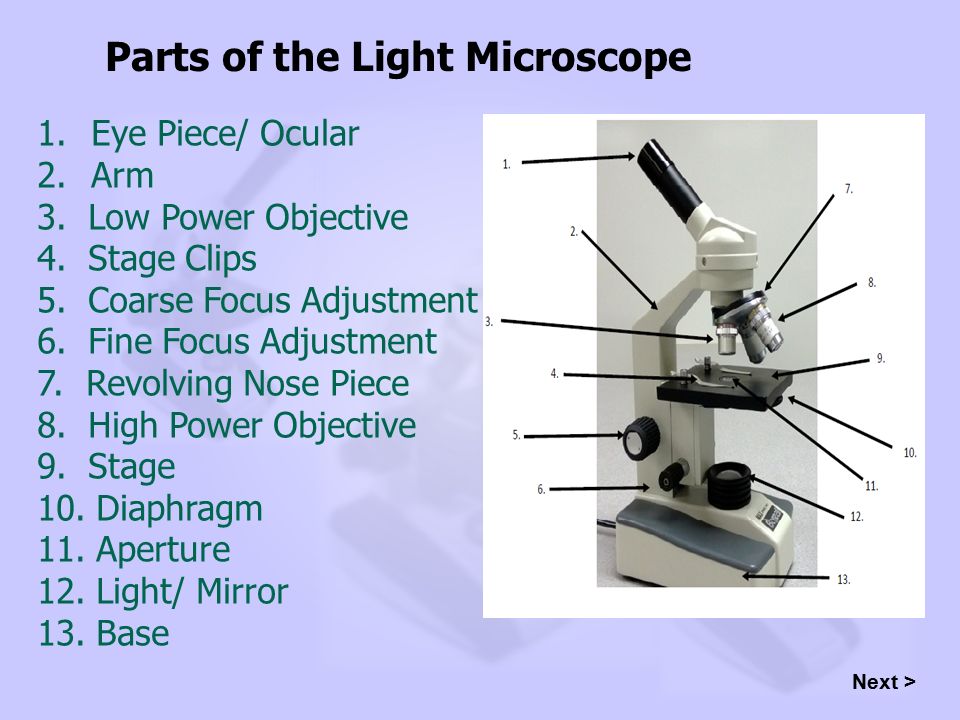 Parts of the Light Microscope

1. Eye Piece/ Ocular
2. Arm
3. Low Power Objective
4. Stage Clips
5. Coarse Focus Adjustment
6. Fine Focus Adjustment
7. Revolving Nose Piece
8. High Power Objective
9. Stage
10. Diaphragm
11. Aperture
12. Light/ Mirror
13. Base

1.
2.
3.
4.
5.
6.
7.
8.
9.
10.
11.
12.
13.

Next >